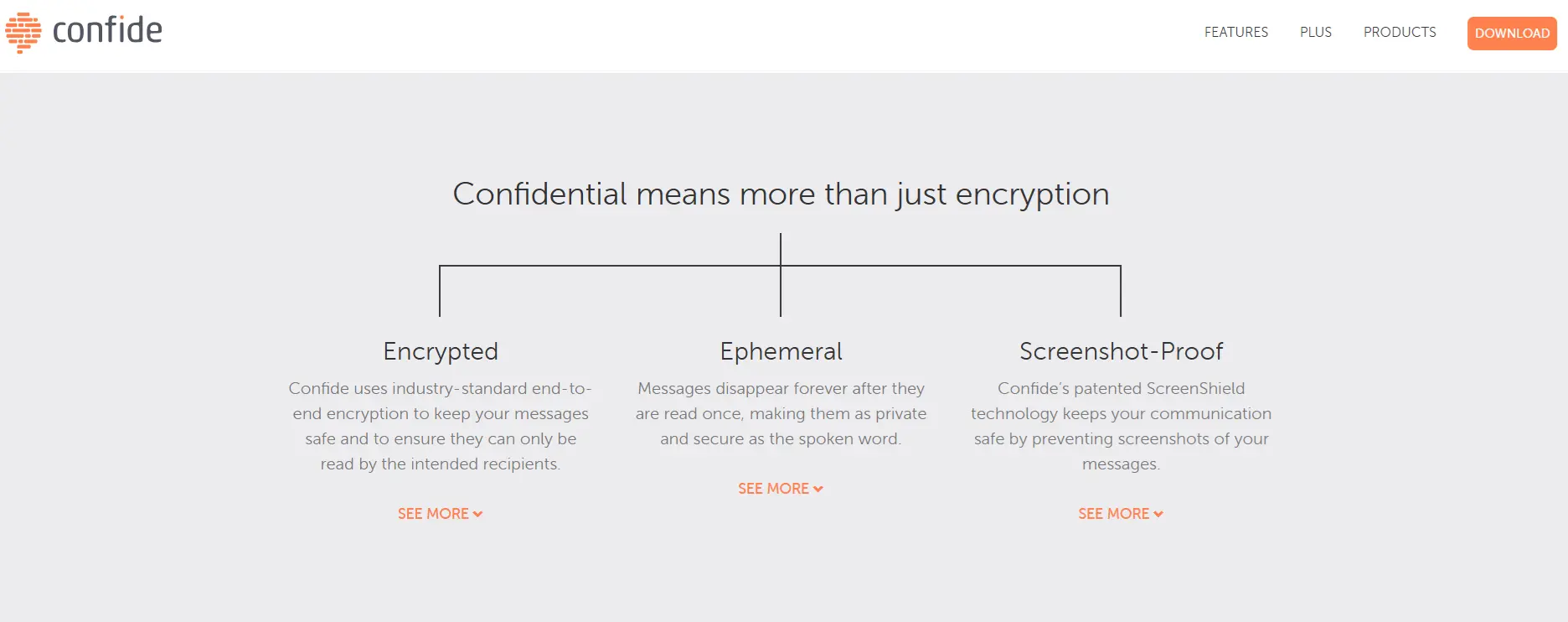 confide

FEATURES PLUS PRODUCTS DOWNLOAD

Confidential means more than just encryption

Encrypted

Confide uses industry-standard end-to-end encryption to keep your messages safe and to ensure they can only be read by the intended recipients.

SEE MORE

Ephemeral

Messages disappear forever after they are read once, making them as private and secure as the spoken word.

SEE MORE

Screenshot-Proof

Confide's patented ScreenShield technology keeps your communication safe by preventing screenshots of your messages.

SEE MORE